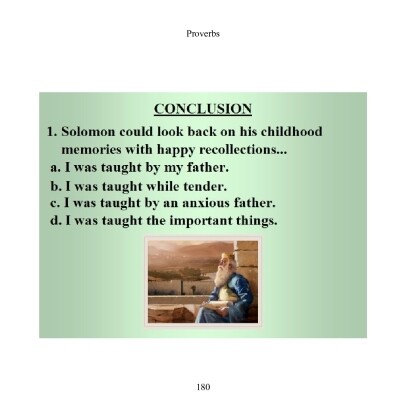 Proverbs

CONCLUSION

1. Solomon could look back on his childhood memories with happy recollections...

a. I was taught by my father.

b. I was taught while tender.

c. I was taught by an anxious father.

d. I was taught the important things.

180